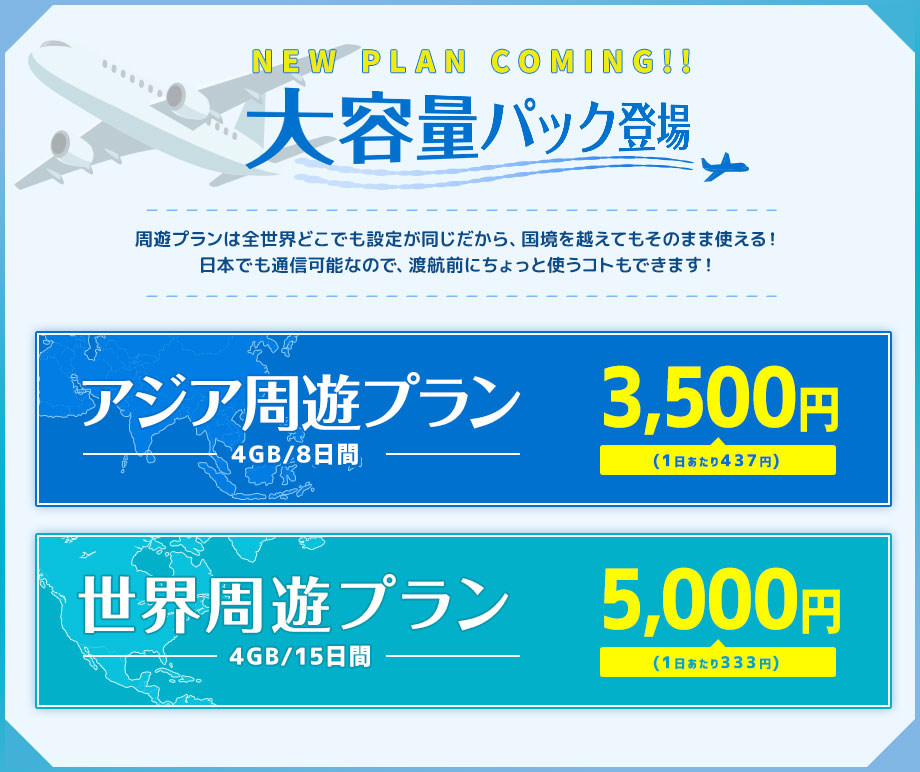 NEW PLAN COMING!!
大容量パック登場

周遊プランは全世界どこでも設定が同じだから、国境を越えてもそのまま使える！
日本でも通信可能なので、渡航前にちょっと使うコトもできます！

アジア周遊プラン
4GB/8日間
3,500円
（1日あたり437円）

世界周遊プラン
4GB/15日間
5,000円
（1日あたり333円）